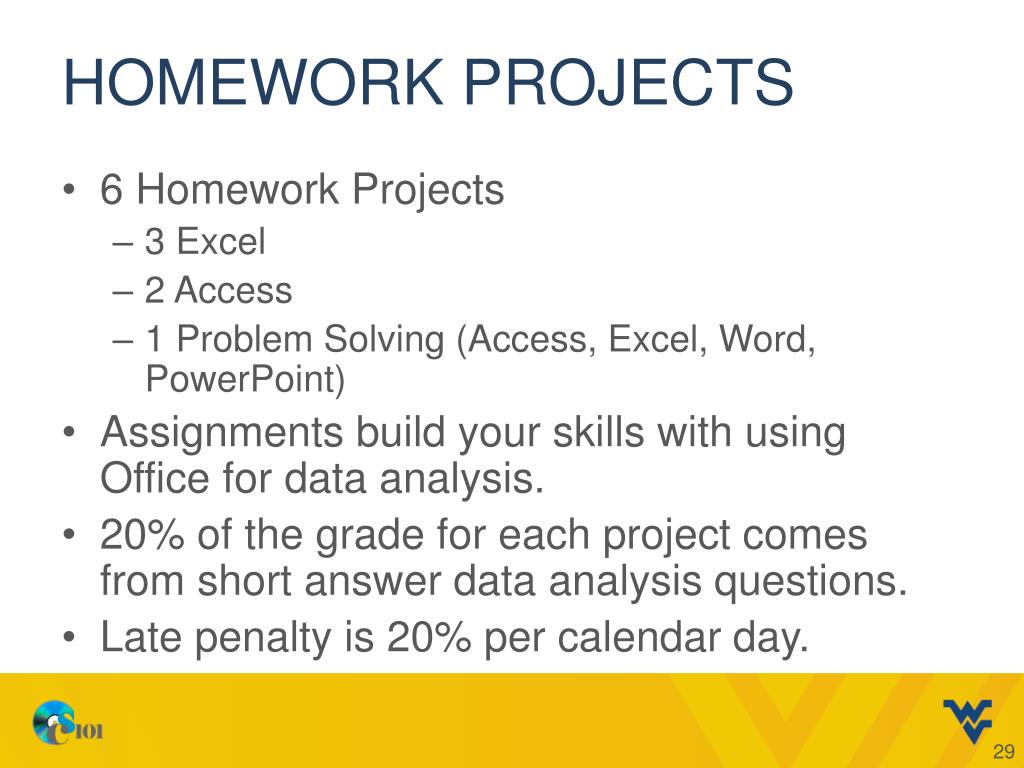 HOMEWORK PROJECTS

• 6 Homework Projects
– 3 Excel
– 2 Access
– 1 Problem Solving (Access, Excel, Word, PowerPoint)
• Assignments build your skills with using Office for data analysis.
• 20% of the grade for each project comes from short answer data analysis questions.
• Late penalty is 20% per calendar day.

CS101

29